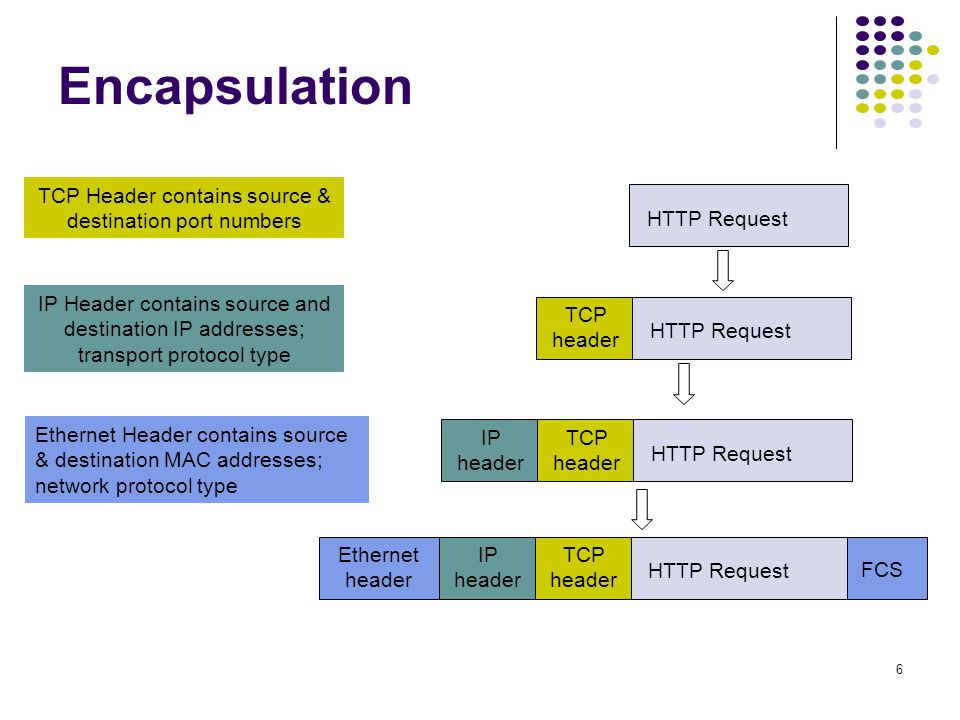 Encapsulation

TCP Header contains source & destination port numbers

IP Header contains source and destination IP addresses; transport protocol type

Ethernet Header contains source & destination MAC addresses; network protocol type

HTTP Request

TCP header HTTP Request

IP header TCP header HTTP Request

Ethernet header IP header TCP header HTTP Request FCS

6